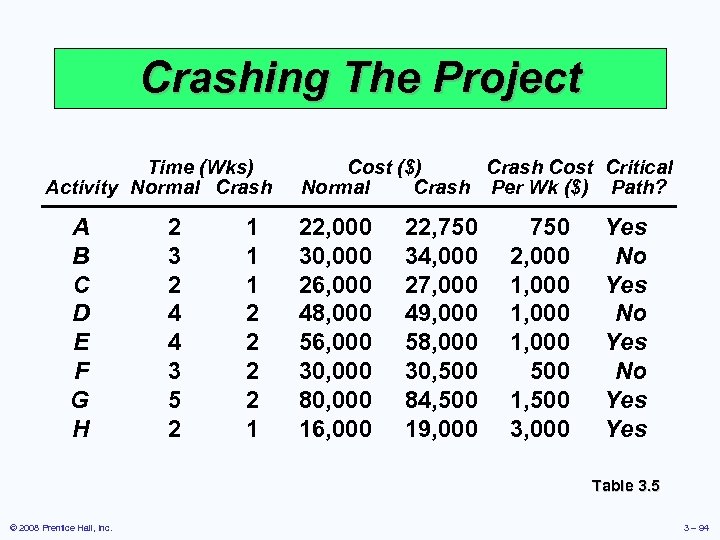 Crashing The Project

| Activity | Time (Wks) Normal | Time (Wks) Crash | Cost ($) Normal | Cost ($) Crash | Crash Cost Per Wk ($) | Critical Path? |
|---|---|---|---|---|---|---|
| A | 2 | 1 | 22,000 | 22,750 | 750 | Yes |
| B | 3 | 1 | 30,000 | 34,000 | 2,000 | No |
| C | 2 | 1 | 26,000 | 27,000 | 1,000 | Yes |
| D | 4 | 2 | 48,000 | 49,000 | 1,000 | No |
| E | 4 | 2 | 56,000 | 58,000 | 1,000 | Yes |
| F | 3 | 2 | 30,000 | 30,500 | 500 | No |
| G | 5 | 2 | 80,000 | 84,500 | 1,500 | Yes |
| H | 2 | 1 | 16,000 | 19,000 | 3,000 | Yes |

Table 3.5

© 2008 Prentice Hall, Inc.

3 – 94